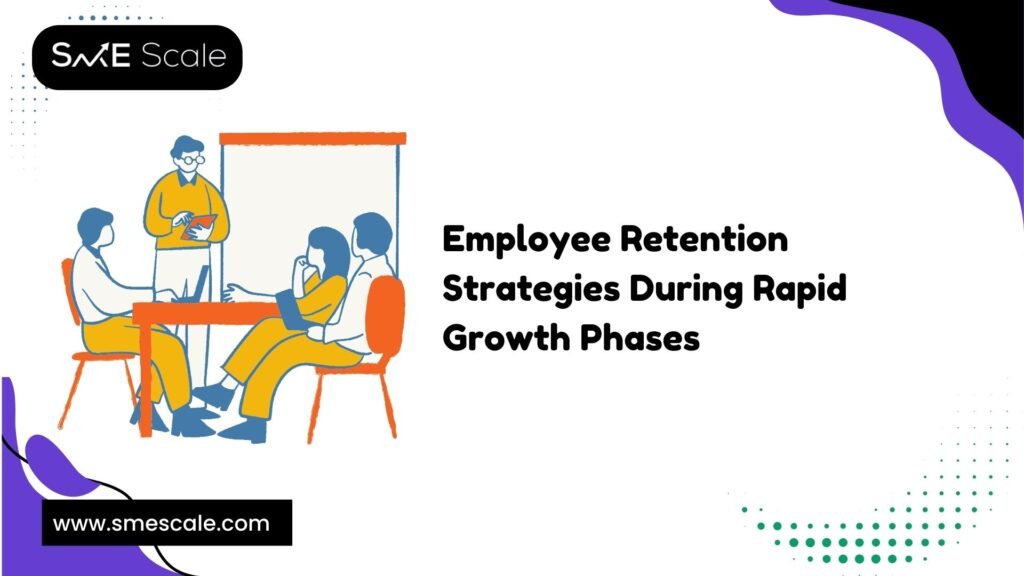 SME Scale

Employee Retention Strategies During Rapid Growth Phases

www.smescale.com